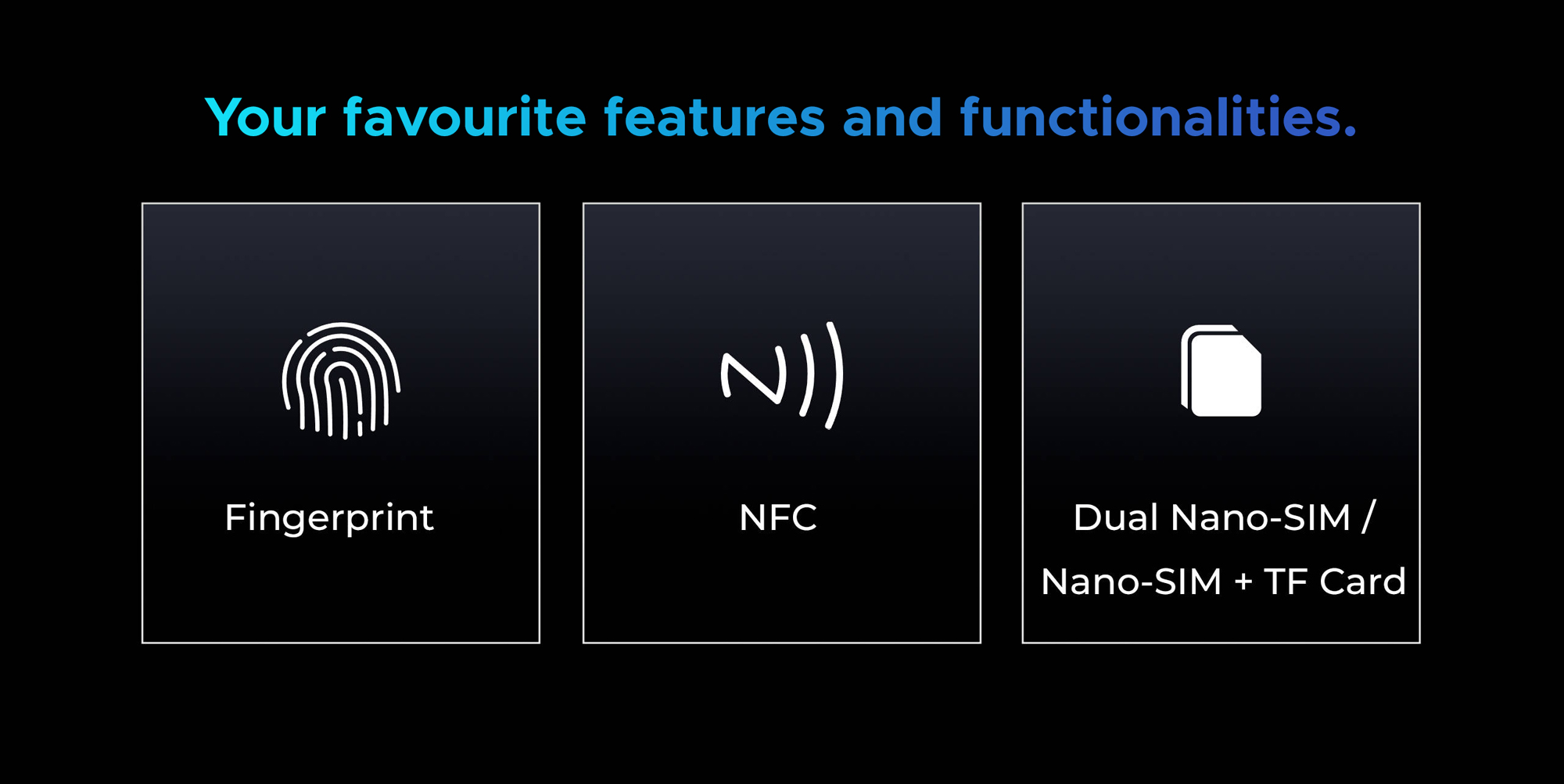 Your favourite features and functionalities.

Fingerprint

NFC

Dual Nano-SIM / Nano-SIM + TF Card